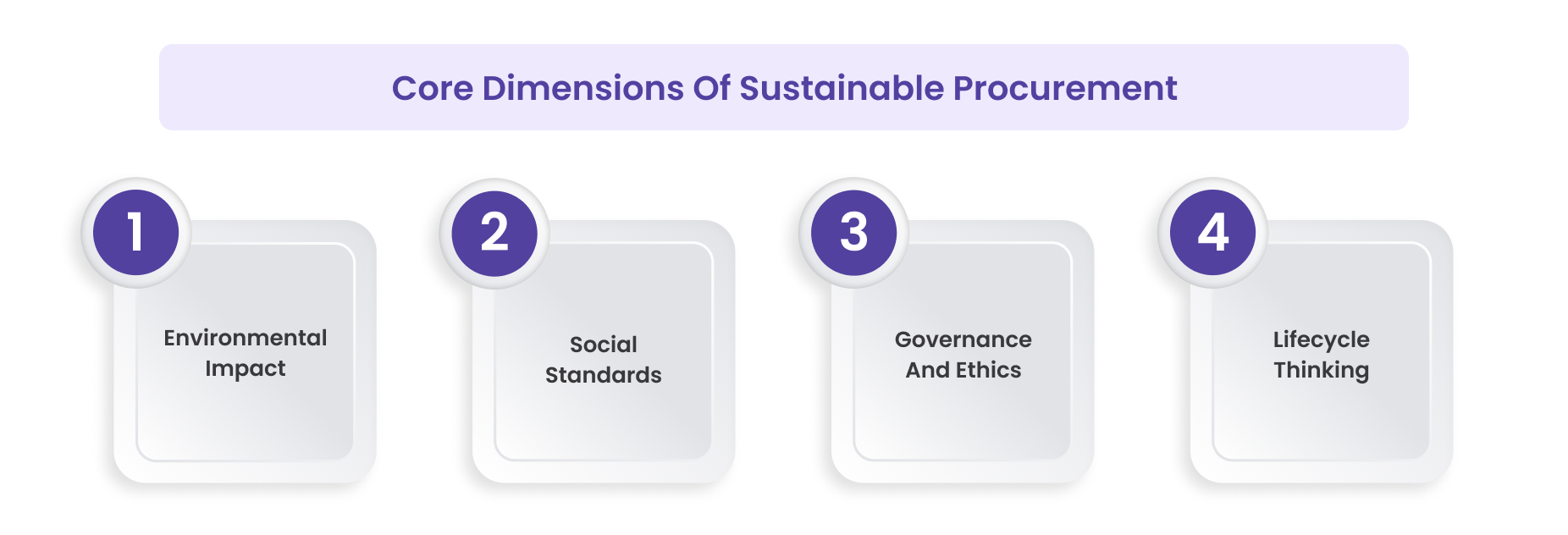 Core Dimensions Of Sustainable Procurement

1
Environmental Impact

2
Social Standards

3
Governance And Ethics

4
Lifecycle Thinking